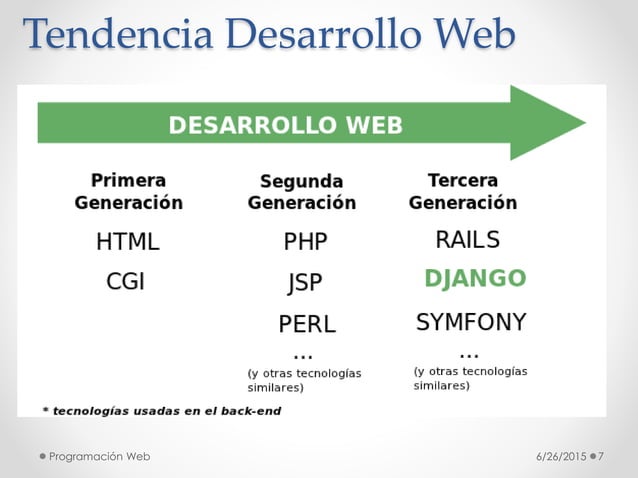 Tendencia Desarrollo Web

DESARROLLO WEB

Primera Generación

HTML

CGI

Segunda Generación

PHP

JSP

PERL

...

(y otras tecnologías similares)

Tercera Generación

RAILS

DJANGO

SYMFONY

...

(y otras tecnologías similares)

* tecnologías usadas en el back-end

Programación Web

6/26/2015 7